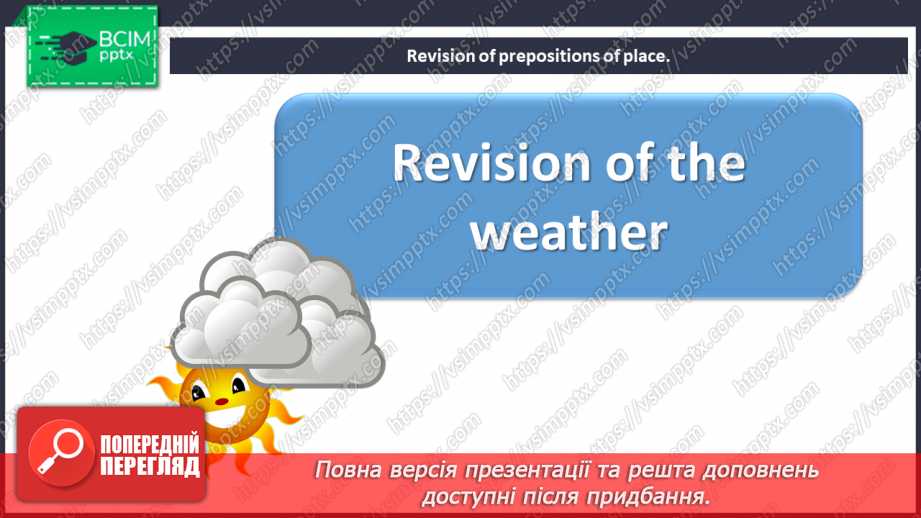 ВСІМ pptx

Revision of prepositions of place.

Revision of the weather

https://vsimpptx.com

ПОПЕРЕДНІЙ ПЕРЕГЛЯД

Повна версія презентації та решта доповнень доступні після придбання.